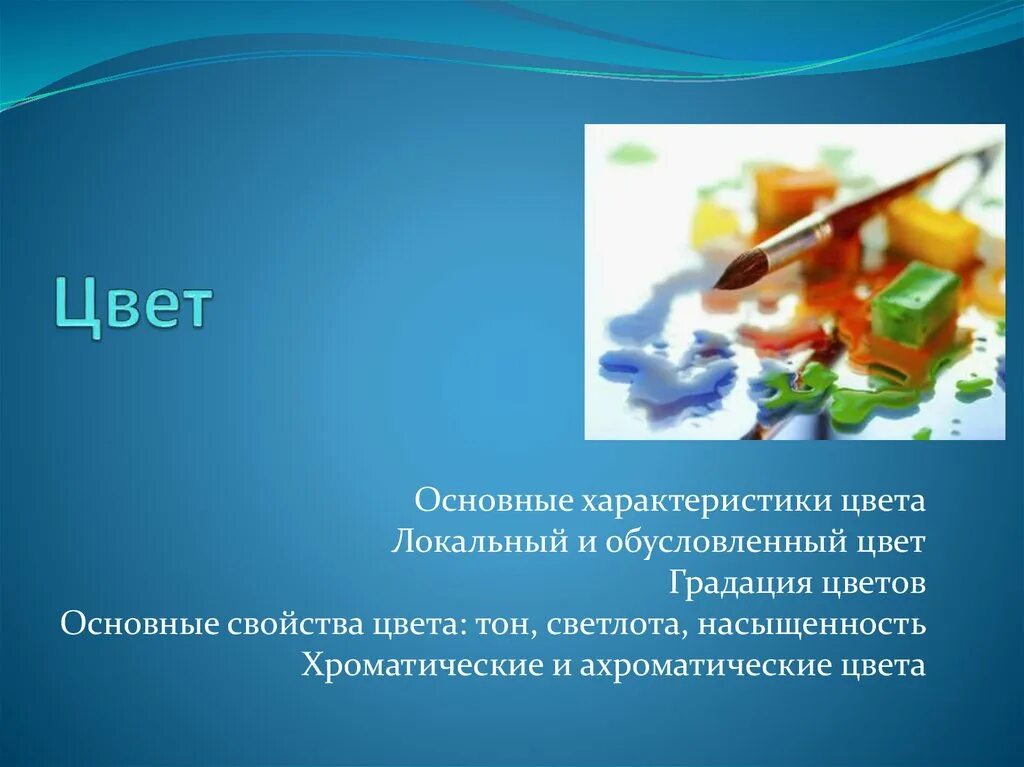 Цвет

Основные характеристики цвета
Локальный и обусловленный цвет
Градация цветов
Основные свойства цвета: тон, светлота, насыщенность
Хроматические и ахроматические цвета